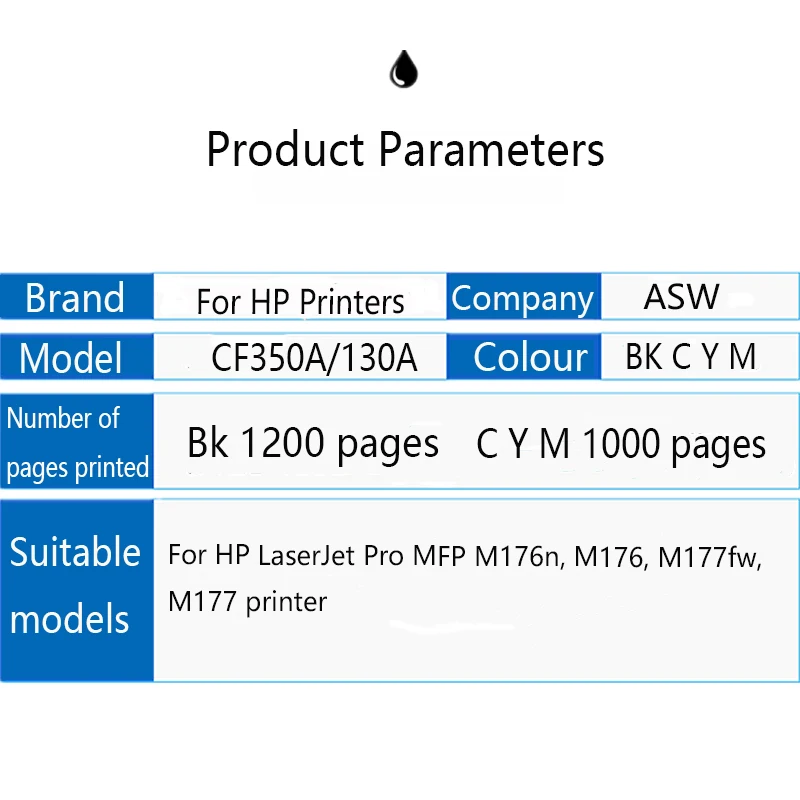 Product Parameters

| Brand | For HP Printers | Company | ASW |
|---|---|---|---|
| Model | CF350A/130A | Colour | BK C Y M |
| Number of pages printed | Bk 1200 pages | C Y M 1000 pages | |
| Suitable models | For HP LaserJet Pro MFP M176n, M176, M177fw, M177 printer | | |